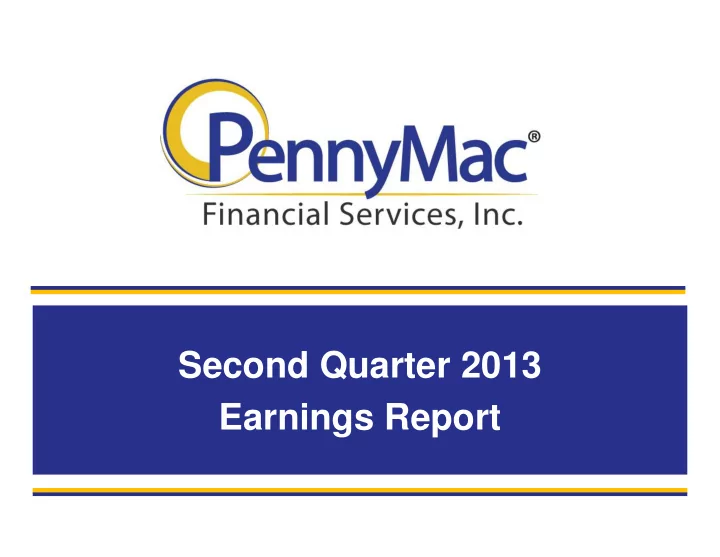 PennyMac®
Financial Services, Inc.

Second Quarter 2013
Earnings Report